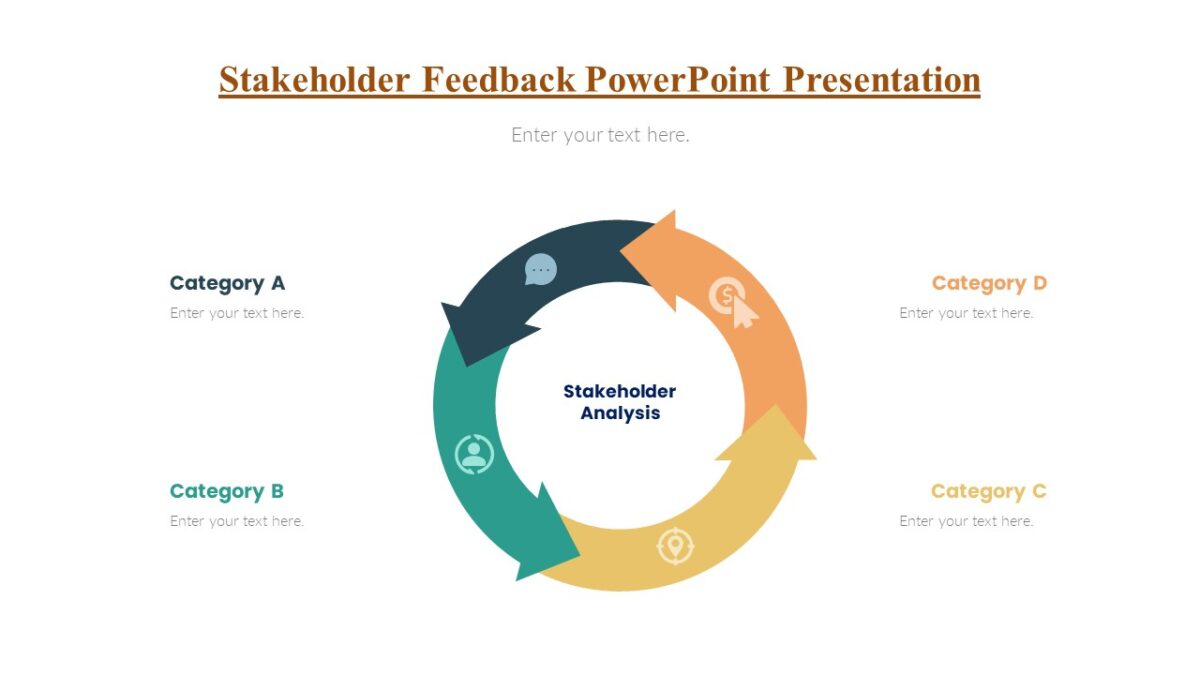 Stakeholder Feedback PowerPoint Presentation

Enter your text here.

Category A
Enter your text here.

Category B
Enter your text here.

Stakeholder Analysis

Category D
Enter your text here.

Category C
Enter your text here.